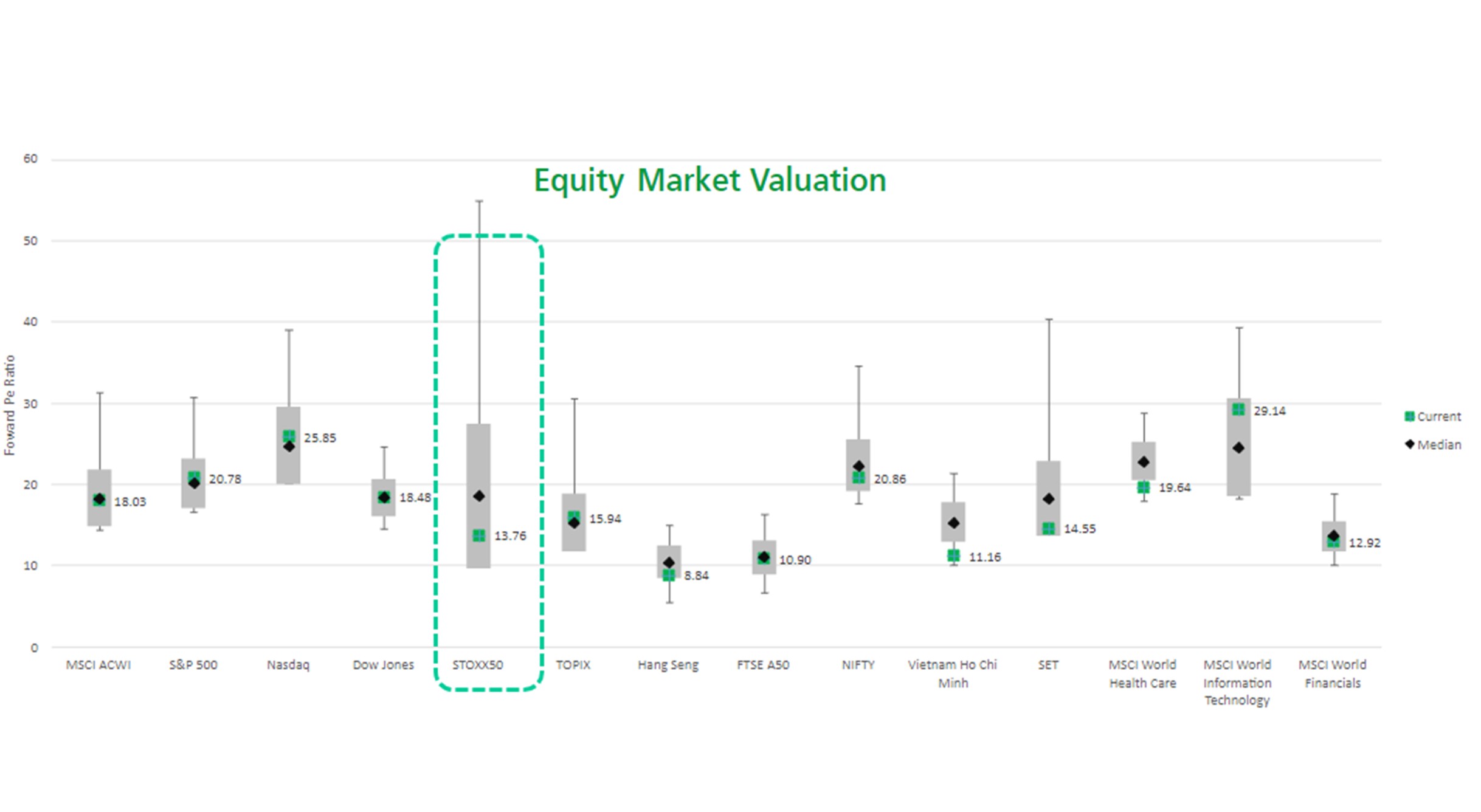 Equity Market Valuation

Foward Pe Ratio

60
50
40
30
20
10
0

18.03
20.78
25.85
18.48
13.76
15.94
8.84
10.90
20.86
11.16
14.55
19.64
29.14
12.92

MSCI ACWI
S&P 500
Nasdaq
Dow Jones
STOXX50
TOPIX
Hang Seng
FTSE A50
NIFTY
Vietnam Ho Chi Minh
SET
MSCI World Health Care
MSCI World Information Technology
MSCI World Financials

Current
Median